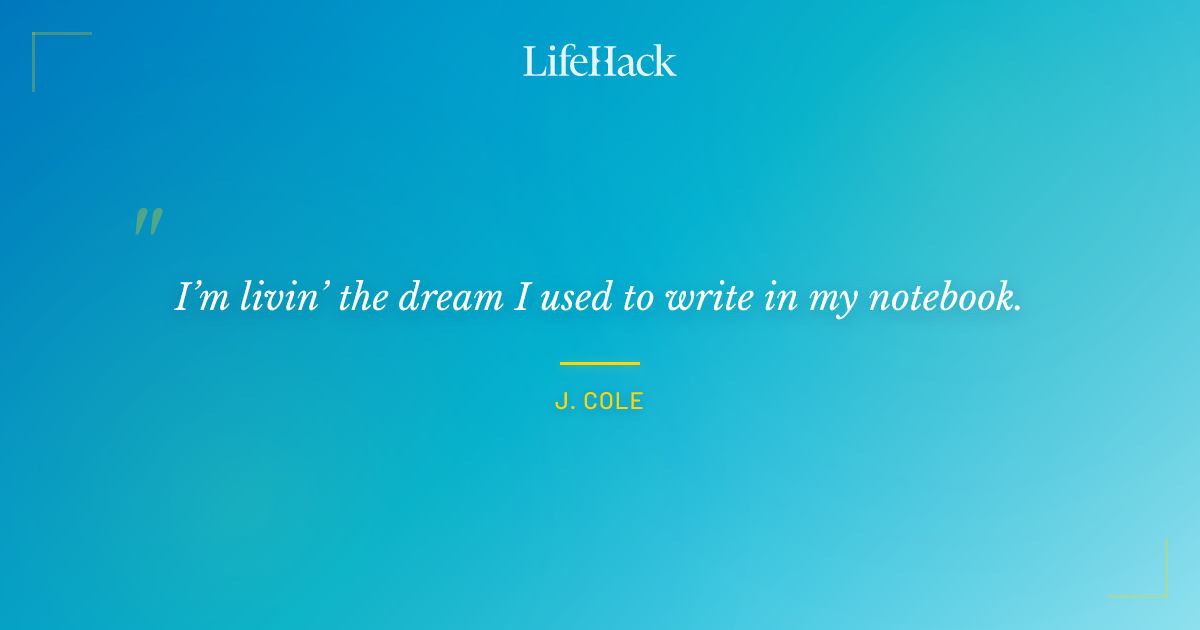 LifeHack

"

I'm livin' the dream I used to write in my notebook.

J. COLE